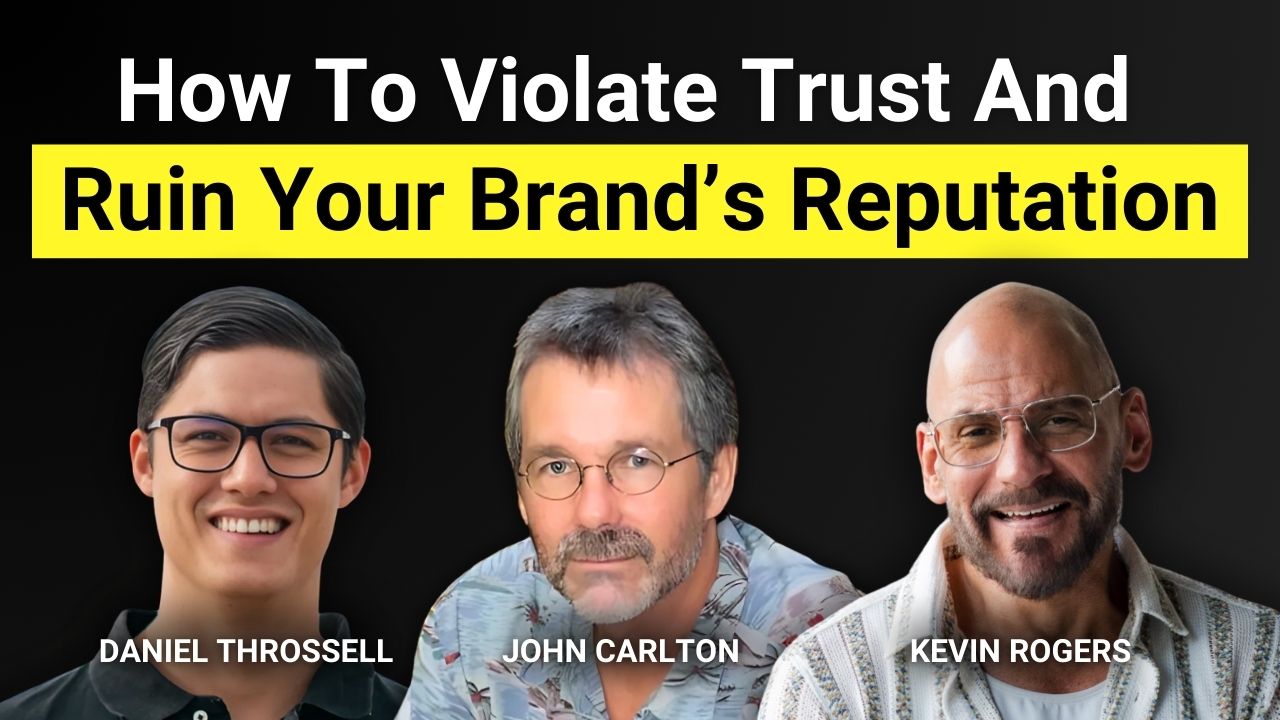 How To Violate Trust And
Ruin Your Brand's Reputation

DANIEL THROSSELL

JOHN CARLTON

KEVIN ROGERS